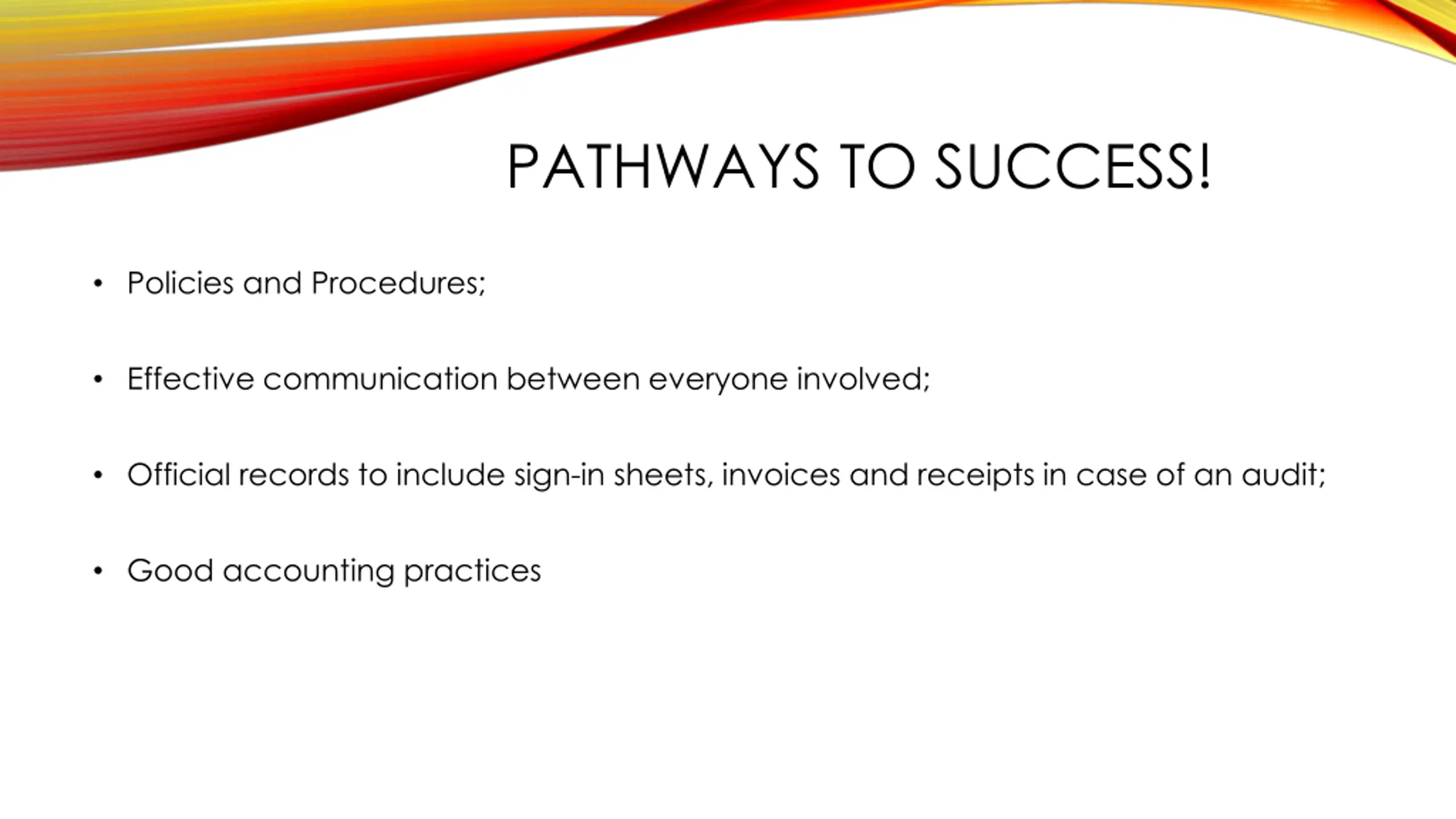 PATHWAYS TO SUCCESS!

• Policies and Procedures;

• Effective communication between everyone involved;

• Official records to include sign-in sheets, invoices and receipts in case of an audit;

• Good accounting practices